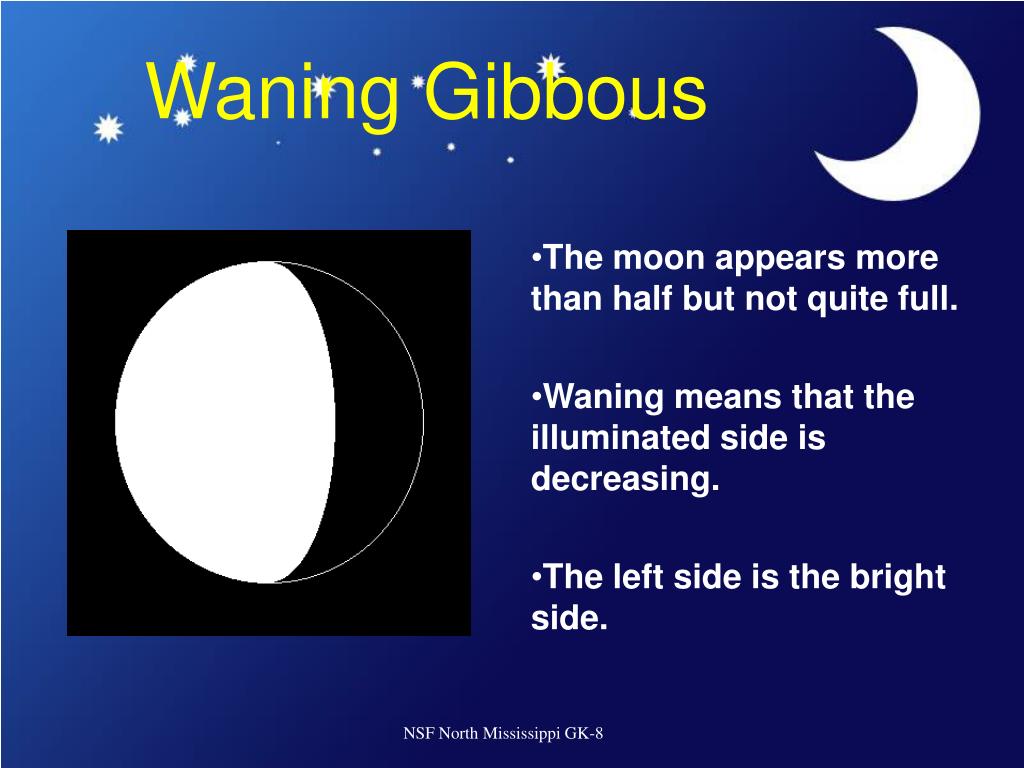 Waning Gibbous

•The moon appears more than half but not quite full.

•Waning means that the illuminated side is decreasing.

•The left side is the bright side.

NSF North Mississippi GK-8